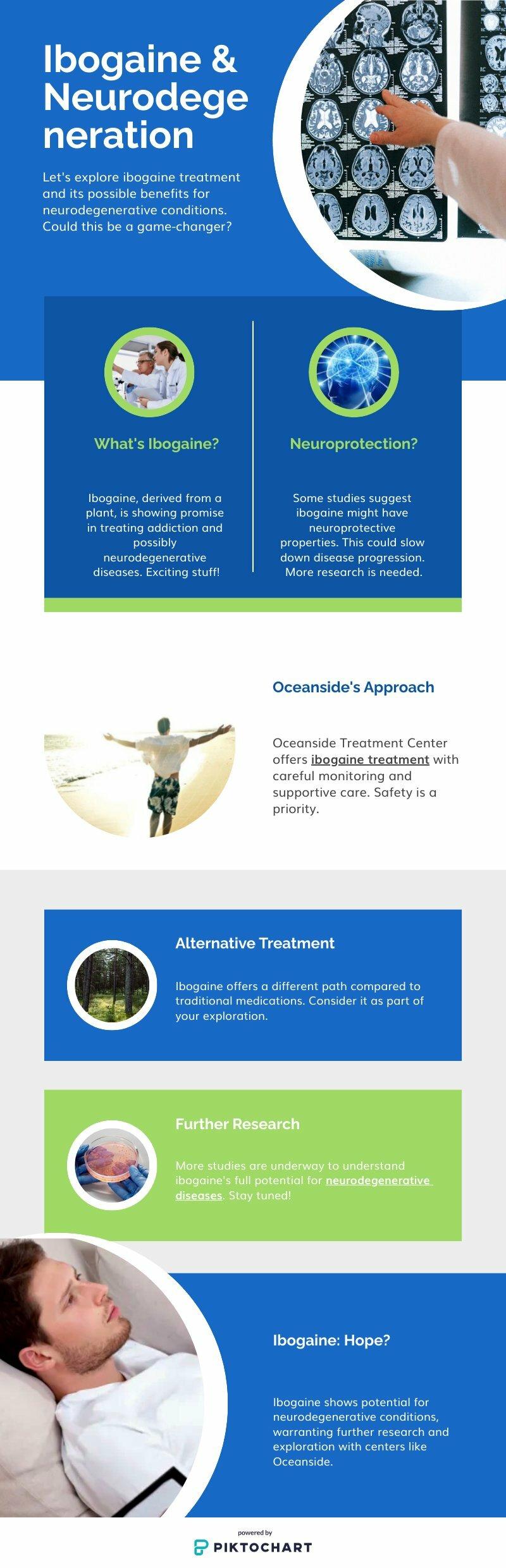 Ibogaine & Neurodegeneration

Let's explore ibogaine treatment and its possible benefits for neurodegenerative conditions. Could this be a game-changer?

What's Ibogaine?

Ibogaine, derived from a plant, is showing promise in treating addiction and possibly neurodegenerative diseases. Exciting stuff!

Neuroprotection?

Some studies suggest ibogaine might have neuroprotective properties. This could slow down disease progression. More research is needed.

Oceanside's Approach

Oceanside Treatment Center offers ibogaine treatment with careful monitoring and supportive care. Safety is a priority.

Alternative Treatment

Ibogaine offers a different path compared to traditional medications. Consider it as part of your exploration.

Further Research

More studies are underway to understand ibogaine's full potential for neurodegenerative diseases. Stay tuned!

Ibogaine: Hope?

Ibogaine shows potential for neurodegenerative conditions, warranting further research and exploration with centers like Oceanside.

powered by
PIKTOCHART